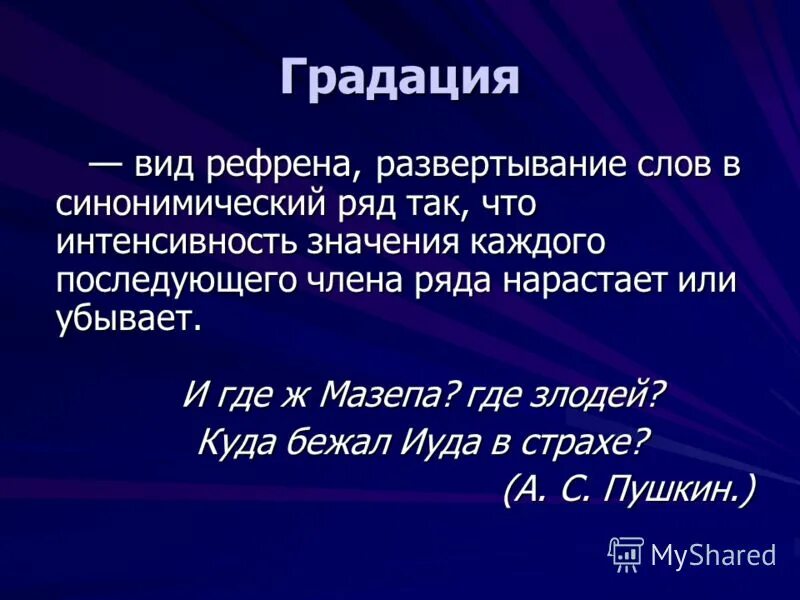 Градация

— вид рефрена, развертывание слов в синонимический ряд так, что интенсивность значения каждого последующего члена ряда нарастает или убывает.

И где ж Мазепа? где злодей?
Куда бежал Иуда в страхе?
(А. С. Пушкин.)

MyShared